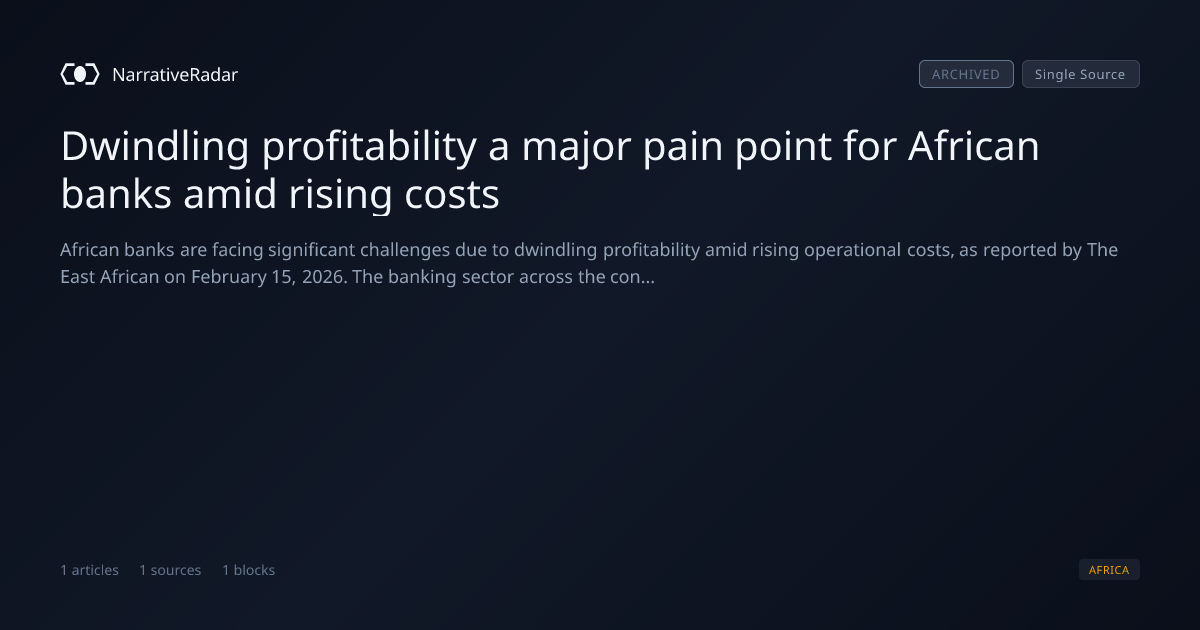 NarrativeRadar

ARCHIVED Single Source

Dwindling profitability a major pain point for African banks amid rising costs

African banks are facing significant challenges due to dwindling profitability amid rising operational costs, as reported by The East African on February 15, 2026. The banking sector across the con...

1 articles 1 sources 1 blocks

AFRICA